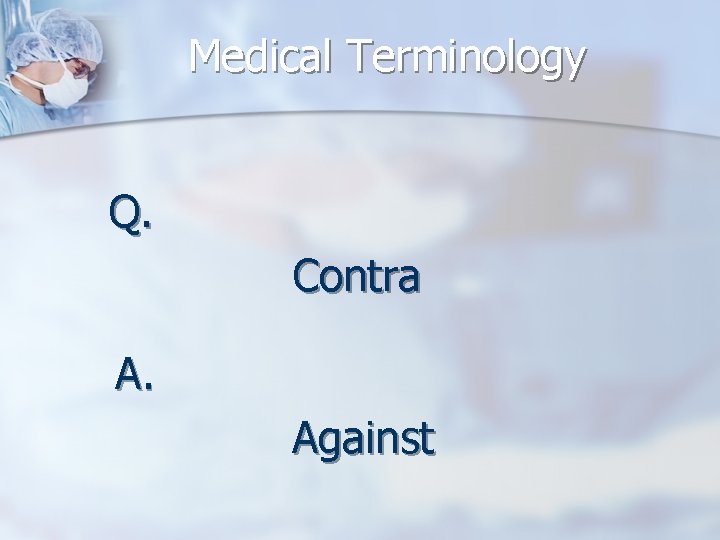 Medical Terminology

Q.

Contra

A.

Against